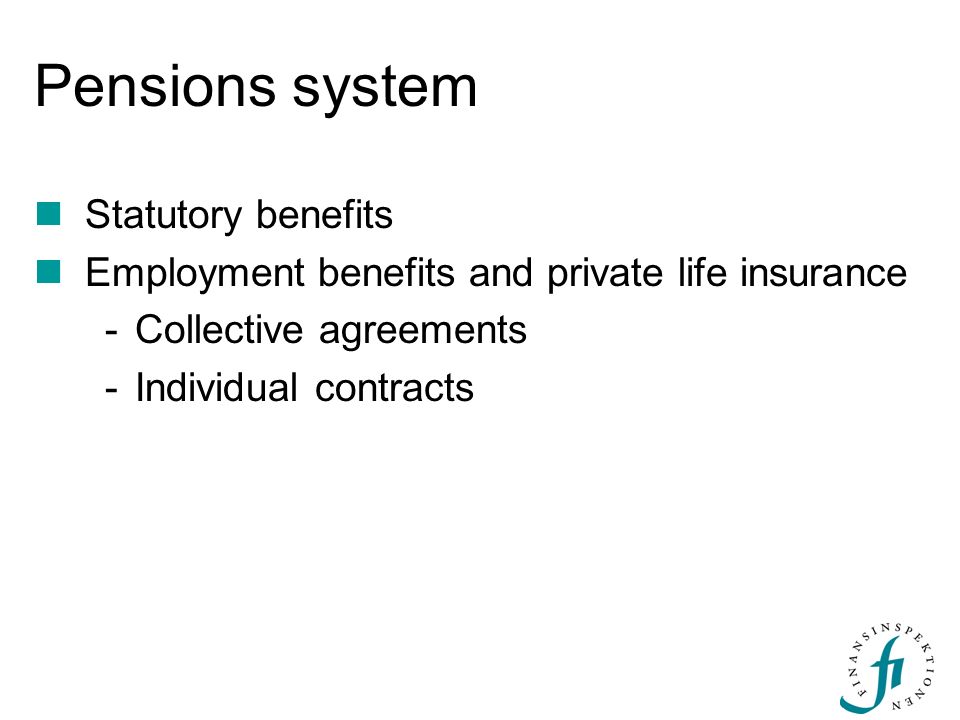 Pensions system

Statutory benefits

Employment benefits and private life insurance

- Collective agreements
- Individual contracts

FINANSINSPEKTIONEN
fi